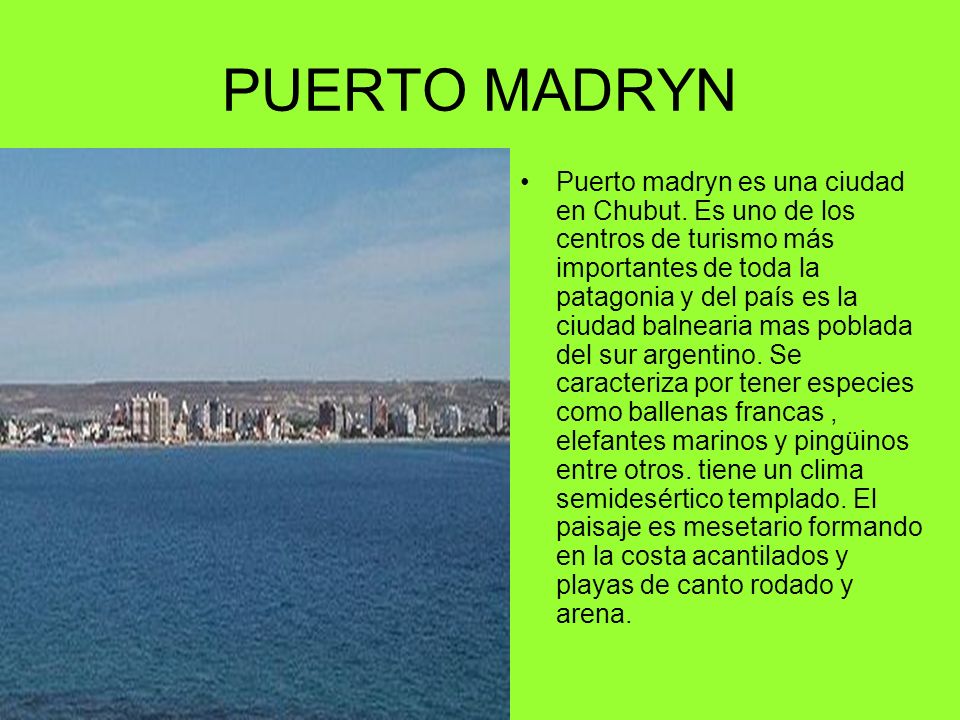 PUERTO MADRYN

• Puerto madryn es una ciudad en Chubut. Es uno de los centros de turismo más importantes de toda la patagonia y del país es la ciudad balnearia mas poblada del sur argentino. Se caracteriza por tener especies como ballenas francas , elefantes marinos y pingüinos entre otros. tiene un clima semidesértico templado. El paisaje es mesetario formando en la costa acantilados y playas de canto rodado y arena.